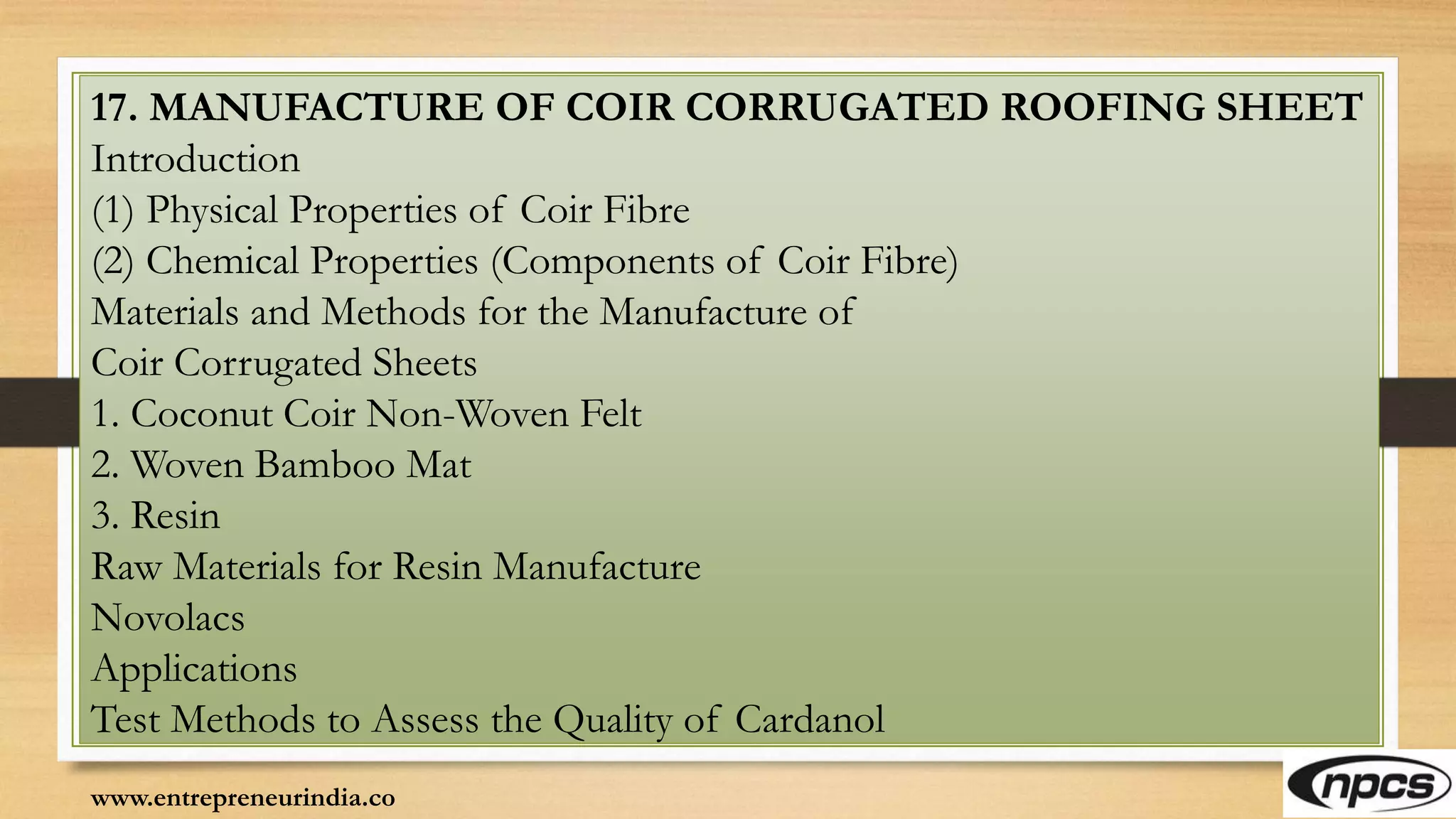 17. MANUFACTURE OF COIR CORRUGATED ROOFING SHEET
Introduction
(1) Physical Properties of Coir Fibre
(2) Chemical Properties (Components of Coir Fibre)
Materials and Methods for the Manufacture of Coir Corrugated Sheets
1. Coconut Coir Non-Woven Felt
2. Woven Bamboo Mat
3. Resin
Raw Materials for Resin Manufacture
Novolacs
Applications
Test Methods to Assess the Quality of Cardanol

www.entrepreneurindia.co

npcs